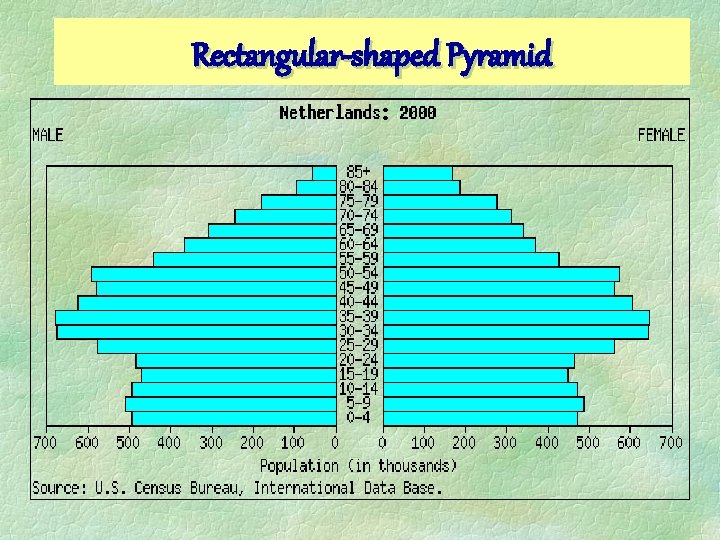 Rectangular-shaped Pyramid

Netherlands: 2000

MALE

FEMALE

85+
80-84
75-79
70-74
65-69
60-64
55-59
50-54
45-49
40-44
35-39
30-34
25-29
20-24
15-19
10-14
5-9
0-4

700 600 500 400 300 200 100 0

0 100 200 300 400 500 600 700

Population (in thousands)

Source: U.S. Census Bureau, International Data Base.